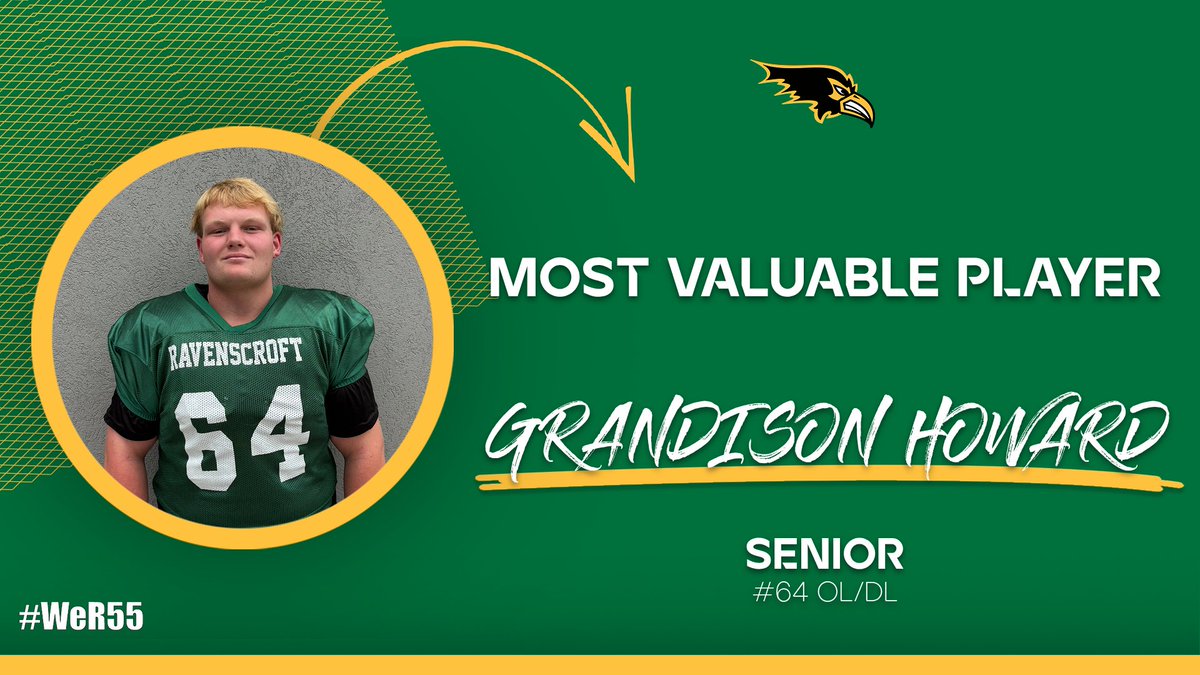 RAVENSCROFT
64

MOST VALUABLE PLAYER

GRANDISON HOWARD

SENIOR
#64 OL/DL

#WeR55